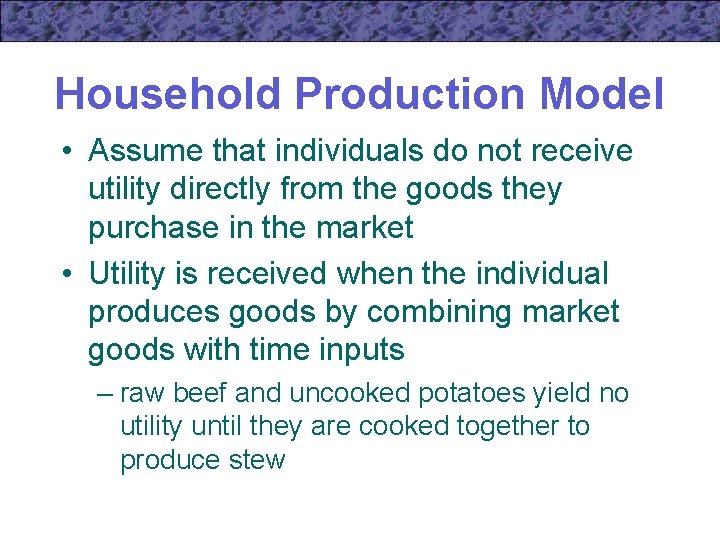 Household Production Model

• Assume that individuals do not receive utility directly from the goods they purchase in the market

• Utility is received when the individual produces goods by combining market goods with time inputs

– raw beef and uncooked potatoes yield no utility until they are cooked together to produce stew